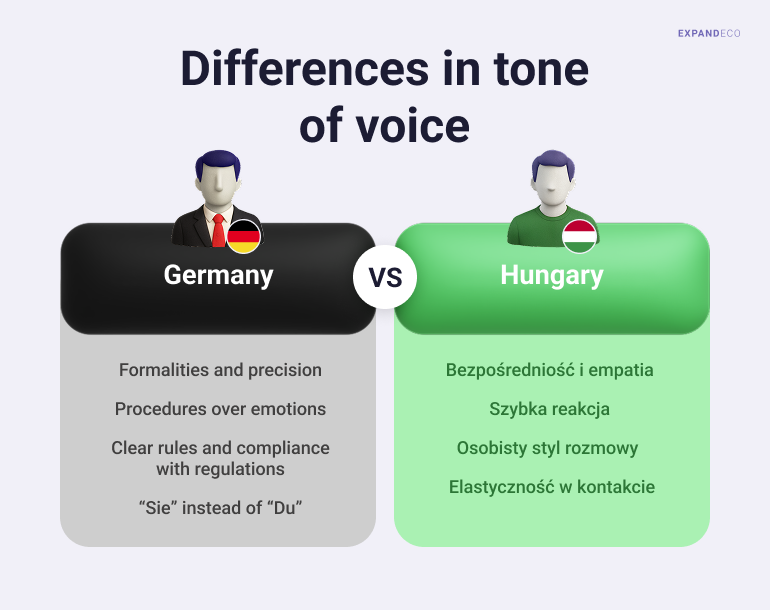 EXPANDECO

Differences in tone of voice

Germany

VS

Hungary

Formalities and precision

Procedures over emotions

Clear rules and compliance with regulations

“Sie” instead of “Du”

Bezpośredniość i empatia

Szybka reakcja

Osobisty styl rozmowy

Elastyczność w kontakcie